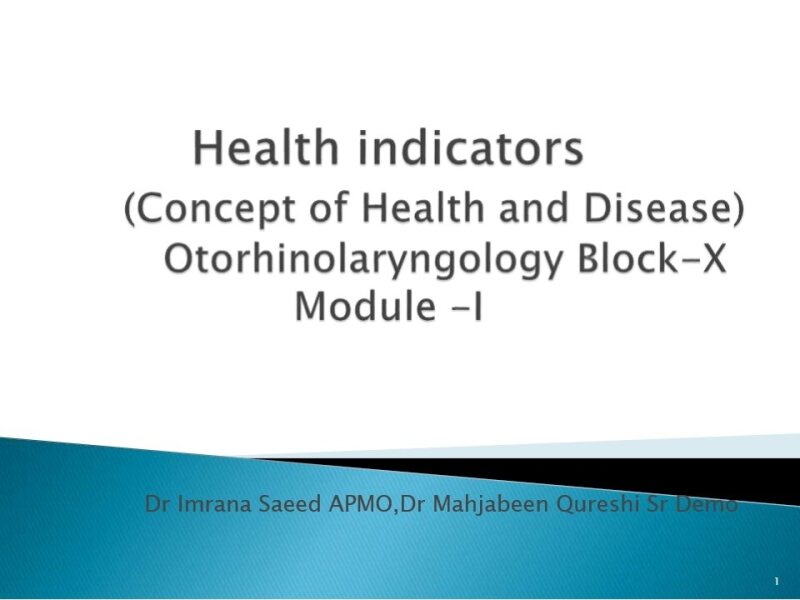 Health indicators
(Concept of Health and Disease)
Otorhinolaryngology Block-X
Module -I

Dr Imrana Saeed APMO,Dr Mahjabeen Qureshi Sr Demo

1